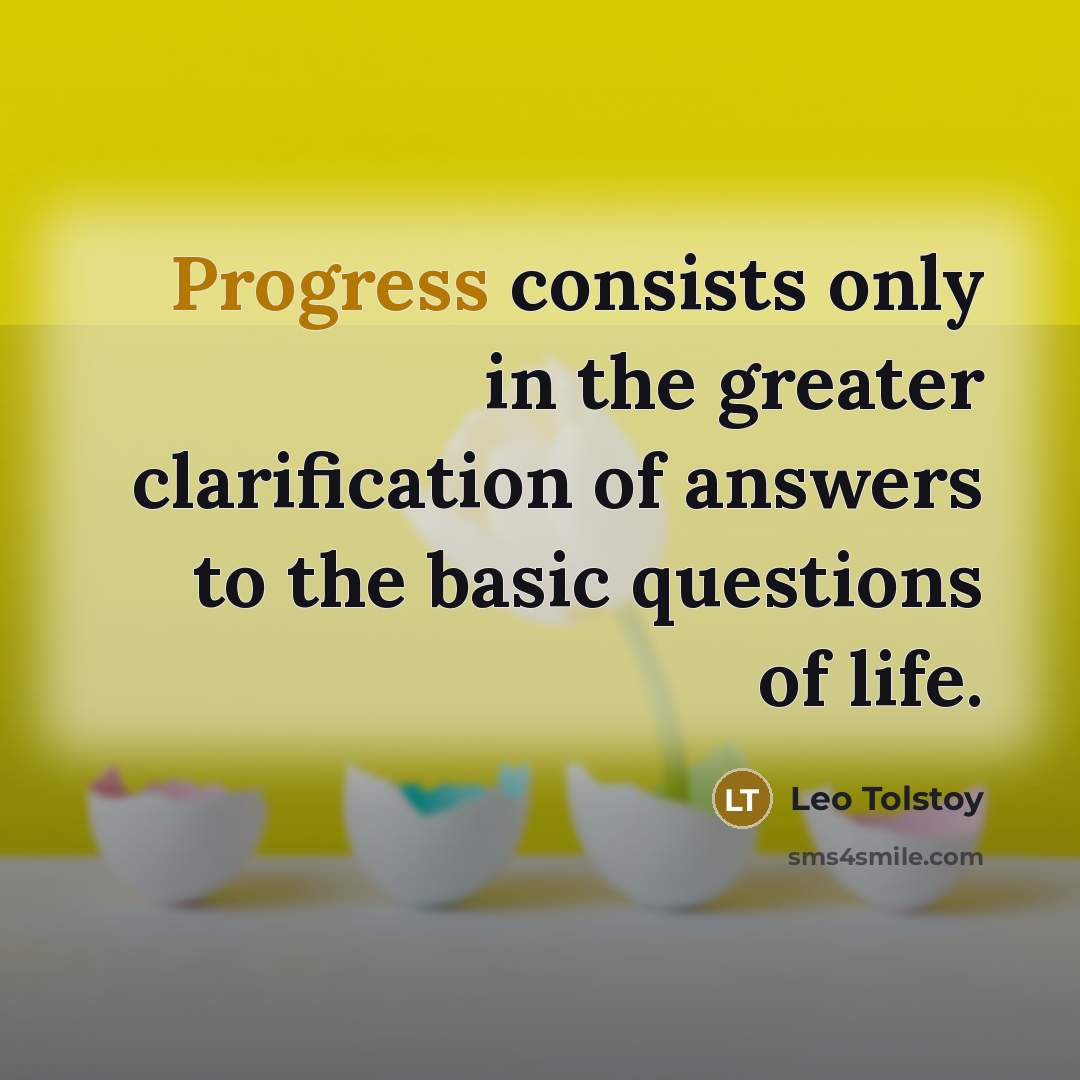 Progress consists only in the greater clarification of answers to the basic questions of life.

LT Leo Tolstoy

sms4smile.com